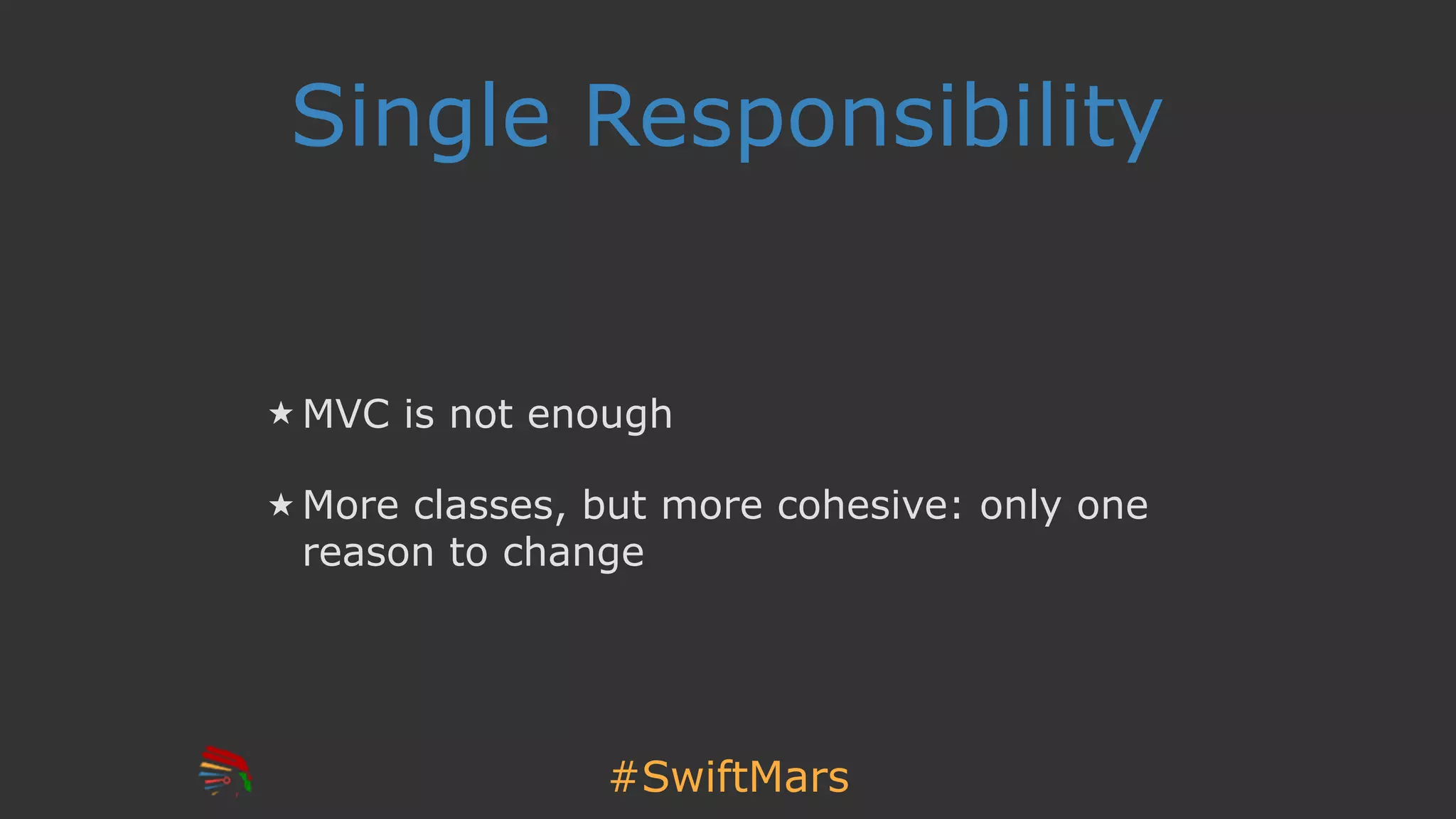 Single Responsibility

★ MVC is not enough

★ More classes, but more cohesive: only one reason to change

#SwiftMars